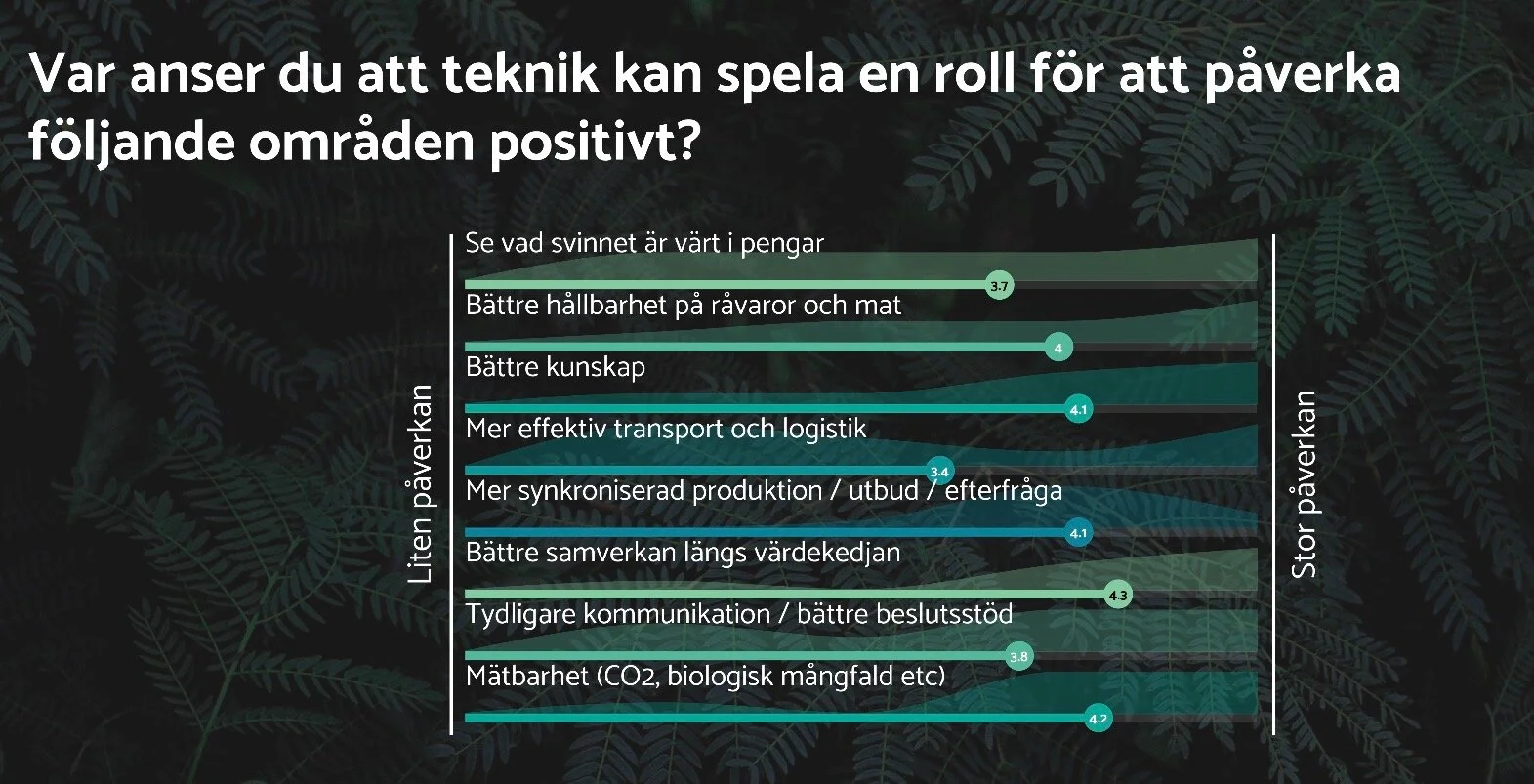 Var anser du att teknik kan spela en roll för att påverka följande områden positivt?

Liten påverkan

Se vad svinnet är värt i pengar
3.7
Bättre hållbarhet på råvaror och mat
4
Bättre kunskap
4.1
Mer effektiv transport och logistik
3.4
Mer synkroniserad produktion / utbud / efterfråga
4.1
Bättre samverkan längs värdekedjan
4.3
Tydligare kommunikation / bättre beslutsstöd
3.8
Mätbarhet (CO2, biologisk mångfald etc)
4.2

Stor påverkan